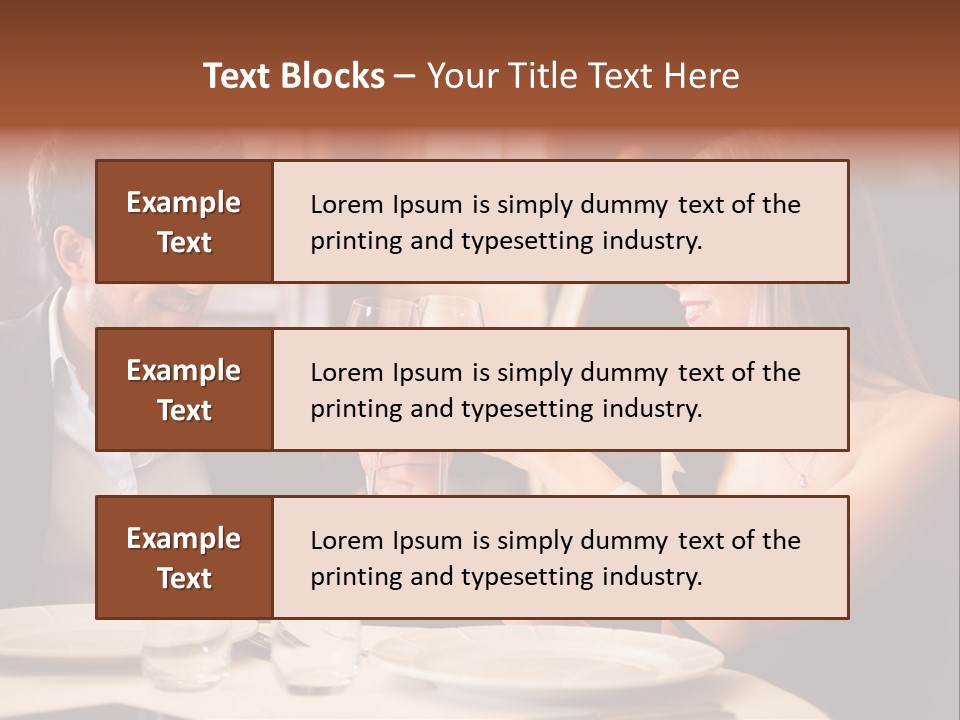 Text Blocks – Your Title Text Here

Example Text

Lorem Ipsum is simply dummy text of the printing and typesetting industry.

Example Text

Lorem Ipsum is simply dummy text of the printing and typesetting industry.

Example Text

Lorem Ipsum is simply dummy text of the printing and typesetting industry.